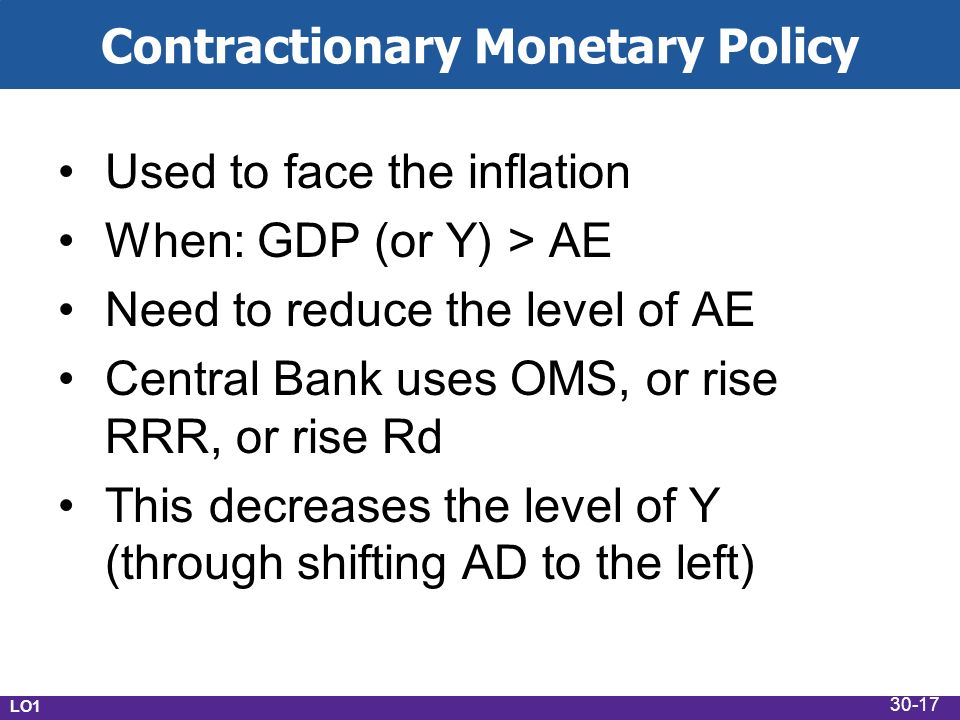 Contractionary Monetary Policy

• Used to face the inflation
• When: GDP (or Y) > AE
• Need to reduce the level of AE
• Central Bank uses OMS, or rise RRR, or rise Rd
• This decreases the level of Y (through shifting AD to the left)

LO1

30-17